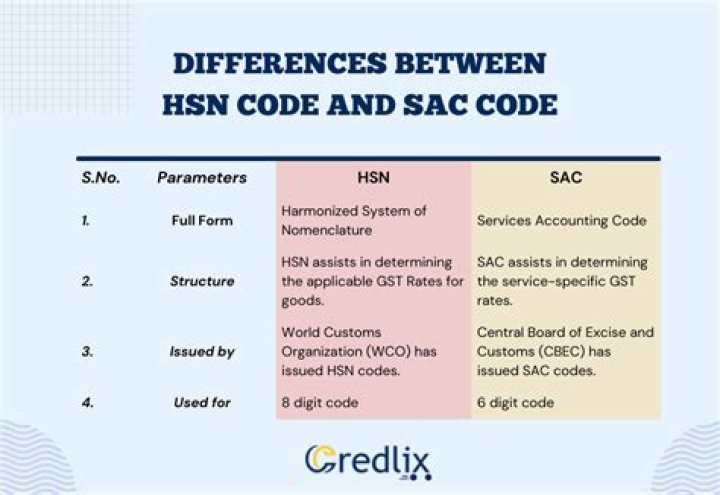 DIFFERENCES BETWEEN HSN CODE AND SAC CODE

| S.No. | Parameters | HSN | SAC |
|---|---|---|---|
| 1. | Full Form | Harmonized System of Nomenclature | Services Accounting Code |
| 2. | Structure | HSN assists in determining the applicable GST Rates for goods. | SAC assists in determining the service-specific GST rates. |
| 3. | Issued by | World Customs Organization (WCO) has issued HSN codes. | Central Board of Excise and Customs (CBEC) has issued SAC codes. |
| 4. | Used for | 8 digit code | 6 digit code |

Credlix